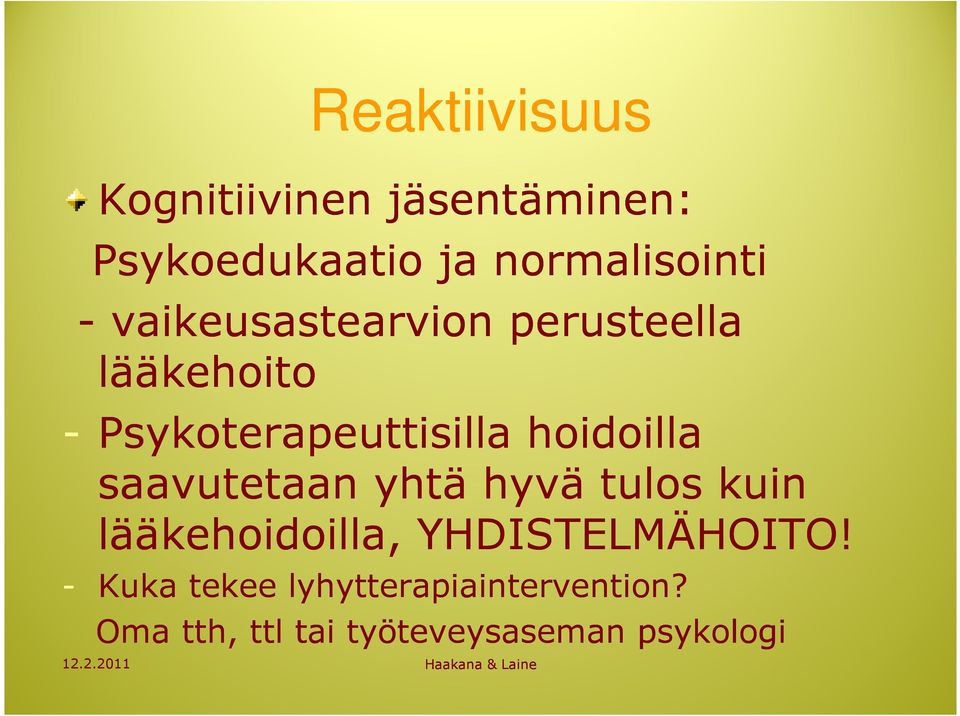 Reaktiivisuus

Kognitiivinen jäsentäminen:
Psykoedukaatio ja normalisointi
- vaikeusastearvion perusteella lääkehoito
- Psykoterapeuttisilla hoidoilla saavutetaan yhtä hyvä tulos kuin lääkehoidoilla, YHDISTELMÄHOITO!
- Kuka tekee lyhytterapiaintervention?
Oma tth, ttl tai työteveysaseman psykologi

12.2.2011

Haakana & Laine